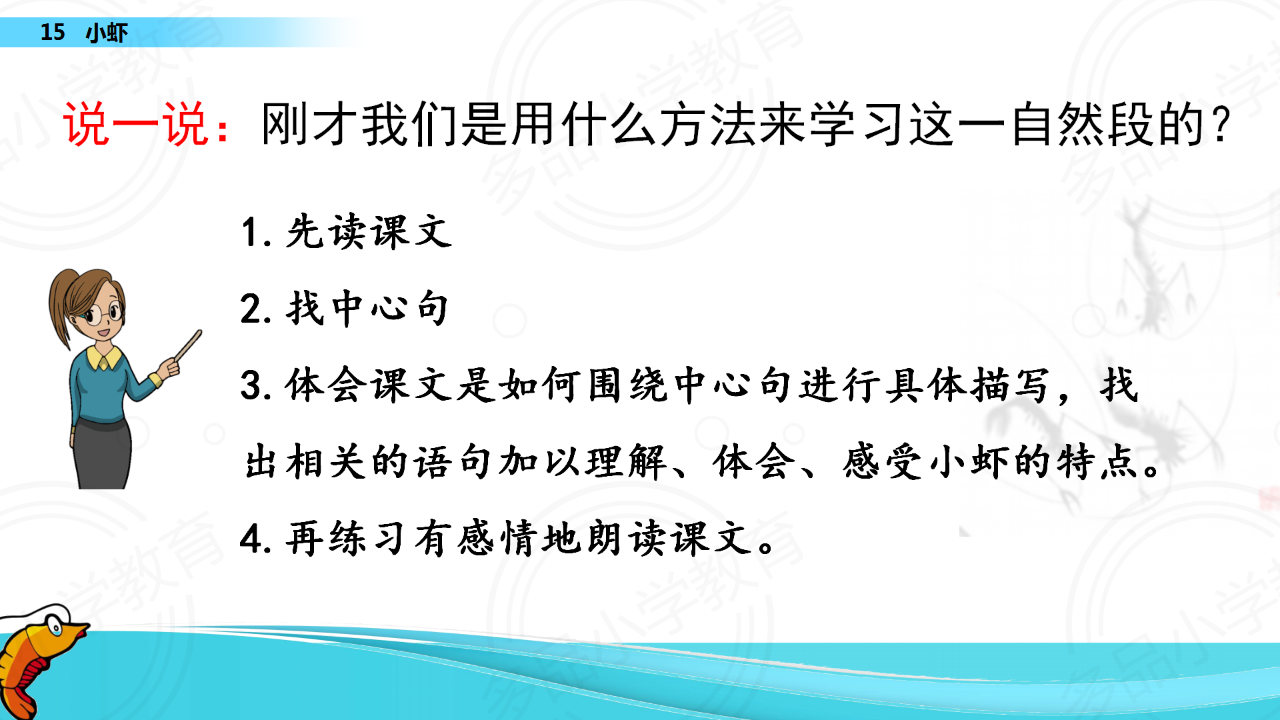 15 小虾

说一说：刚才我们是用什么方法来学习这一自然段的？

1. 先读课文

2. 找中心句

3. 体会课文是如何围绕中心句进行具体描写，找出相关的语句加以理解、体会、感受小虾的特点。

4. 再练习有感情地朗读课文。